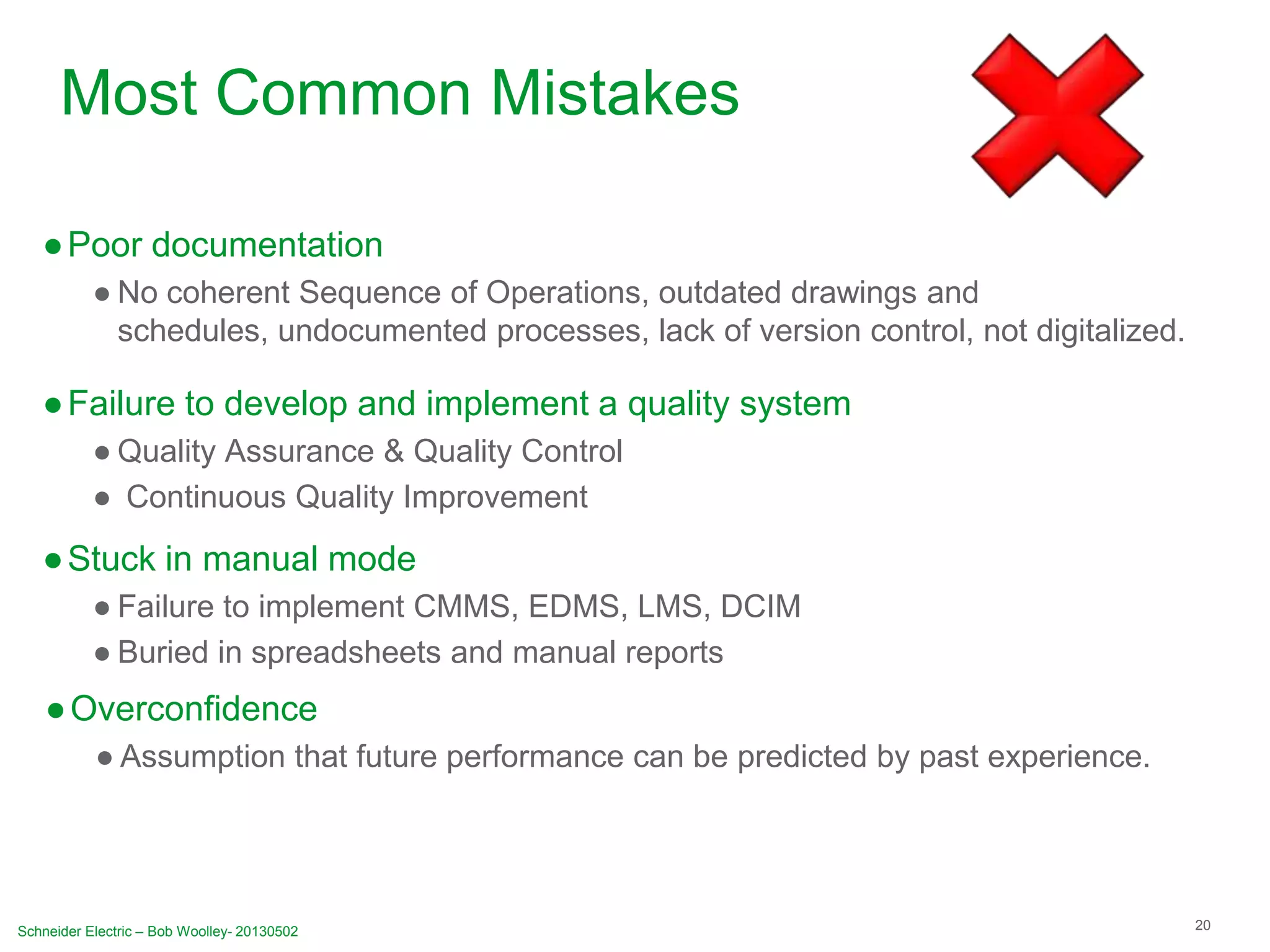 Most Common Mistakes

● Poor documentation

● No coherent Sequence of Operations, outdated drawings and schedules, undocumented processes, lack of version control, not digitalized.

● Failure to develop and implement a quality system

● Quality Assurance & Quality Control

● Continuous Quality Improvement

● Stuck in manual mode

● Failure to implement CMMS, EDMS, LMS, DCIM

● Buried in spreadsheets and manual reports

● Overconfidence

● Assumption that future performance can be predicted by past experience.

Schneider Electric – Bob Woolley- 20130502

20